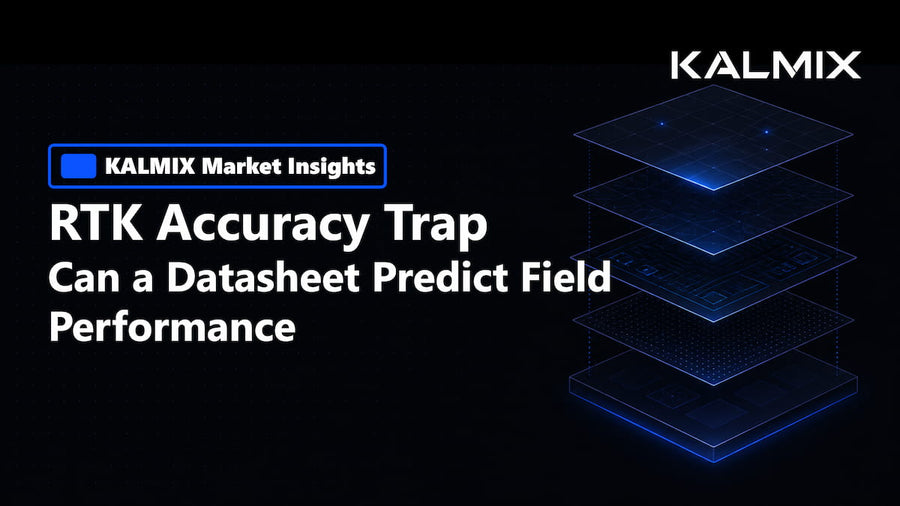 KALMIX

KALMIX Market Insights

RTK Accuracy Trap

Can a Datasheet Predict Field Performance